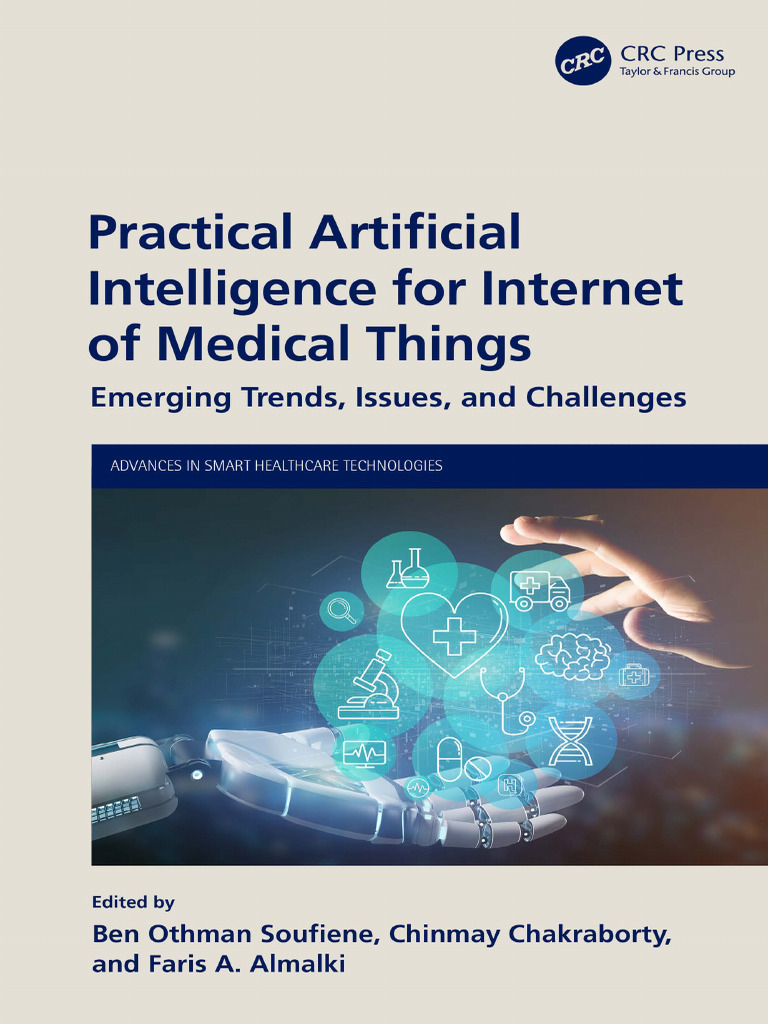 CRC

CRC Press
Taylor & Francis Group

Practical Artificial Intelligence for Internet of Medical Things

Emerging Trends, Issues, and Challenges

ADVANCES IN SMART HEALTHCARE TECHNOLOGIES

Edited by
Ben Othman Soufiene, Chinmay Chakraborty, and Faris A. Almalki